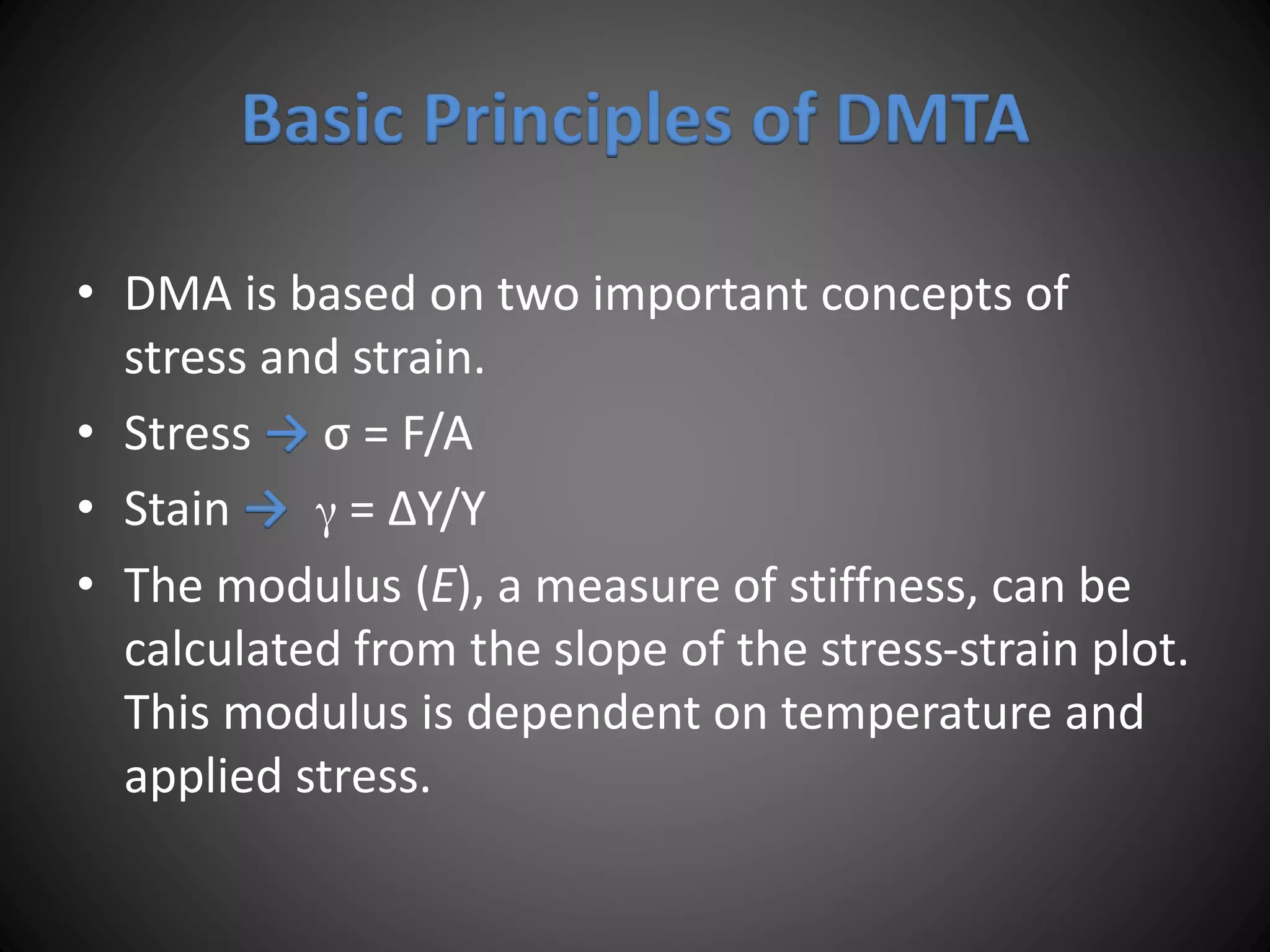 Basic Principles of DMTA

• DMA is based on two important concepts of stress and strain.

• Stress → $\sigma = F/A$

• Stain → $\gamma = \Delta Y/Y$

• The modulus ($E$), a measure of stiffness, can be calculated from the slope of the stress-strain plot. This modulus is dependent on temperature and applied stress.